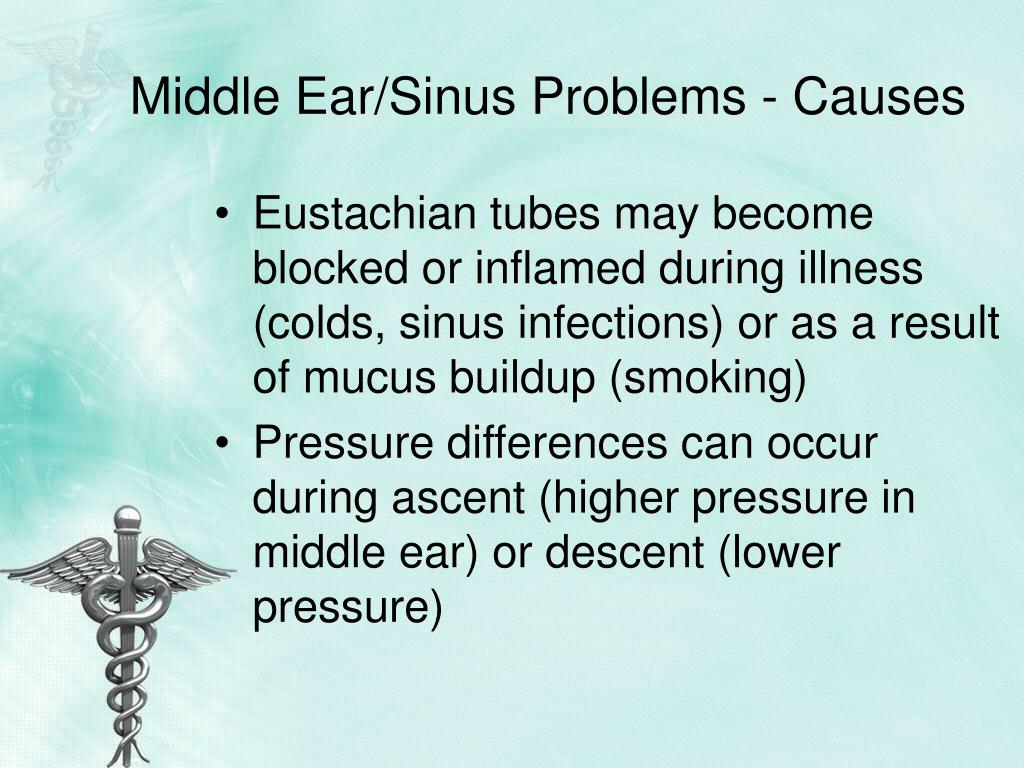 Middle Ear/Sinus Problems - Causes

• Eustachian tubes may become blocked or inflamed during illness (colds, sinus infections) or as a result of mucus buildup (smoking)
• Pressure differences can occur during ascent (higher pressure in middle ear) or descent (lower pressure)